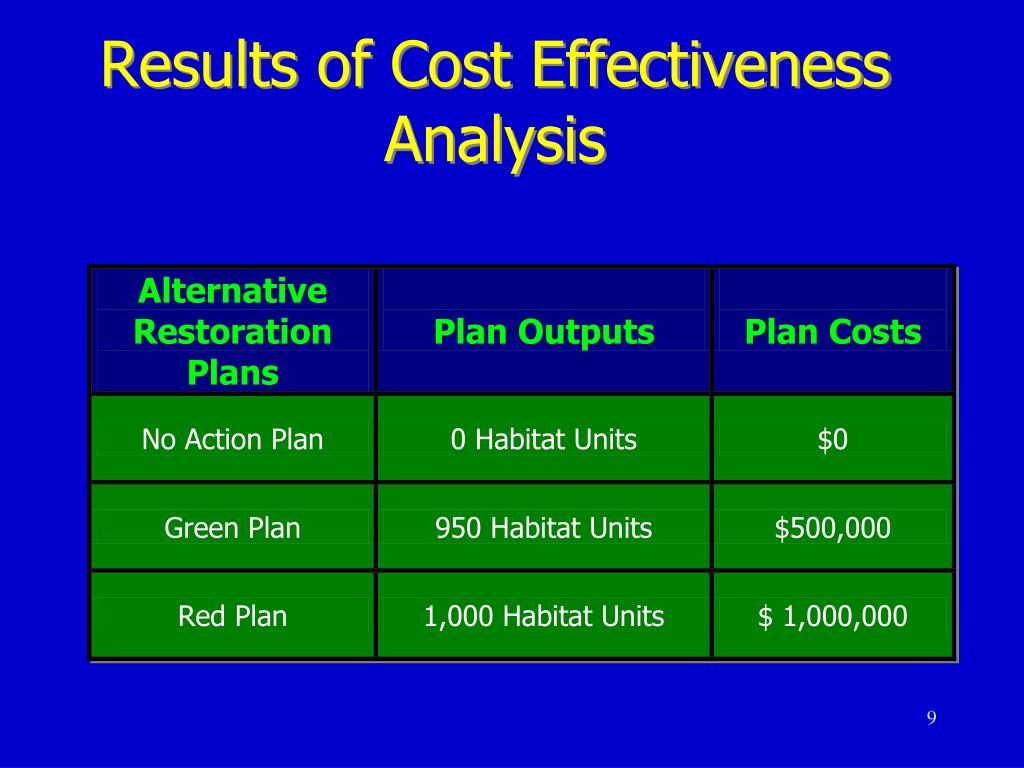 Results of Cost Effectiveness Analysis

| Alternative Restoration Plans | Plan Outputs | Plan Costs |
|---|---|---|
| No Action Plan | 0 Habitat Units | \$0 |
| Green Plan | 950 Habitat Units | \$500,000 |
| Red Plan | 1,000 Habitat Units | \$ 1,000,000 |

9